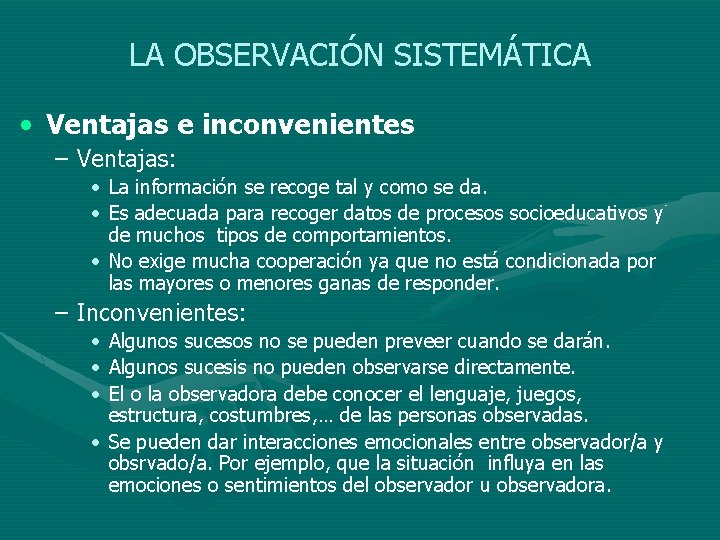 LA OBSERVACIÓN SISTEMÁTICA

• Ventajas e inconvenientes
– Ventajas:
• La información se recoge tal y como se da.
• Es adecuada para recoger datos de procesos socioeducativos y de muchos tipos de comportamientos.
• No exige mucha cooperación ya que no está condicionada por las mayores o menores ganas de responder.
– Inconvenientes:
• Algunos sucesos no se pueden preveer cuando se darán.
• Algunos sucesis no pueden observarse directamente.
• El o la observadora debe conocer el lenguaje, juegos, estructura, costumbres,… de las personas observadas.
• Se pueden dar interacciones emocionales entre observador/a y obsrvado/a. Por ejemplo, que la situación influya en las emociones o sentimientos del observador u observadora.